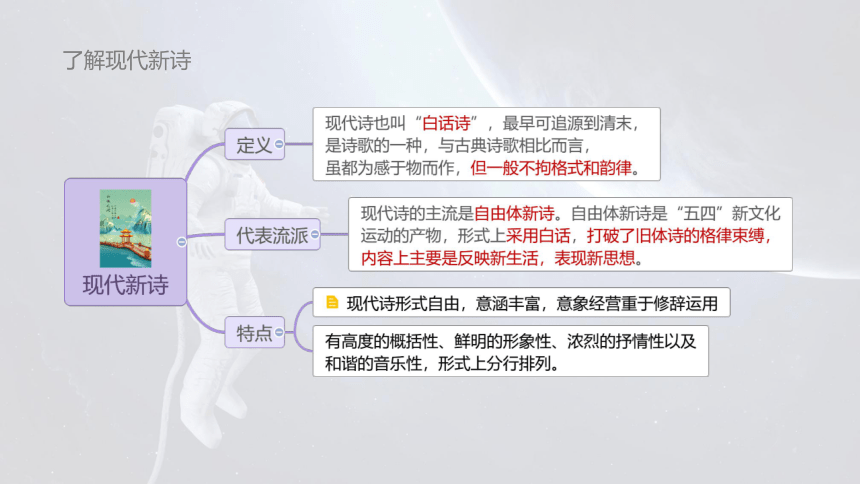 了解现代新诗

现代新诗

定义

现代诗也叫“白话诗”，最早可追源到清末，是诗歌的一种，与古典诗歌相比而言，虽都为感于物而作，但一般不拘格式和韵律。

代表流派

现代诗的主流是自由体新诗。自由体新诗是“五四”新文化运动的产物，形式上采用白话，打破了旧体诗的格律束缚，内容上主要是反映新生活，表现新思想。

特点

现代诗形式自由，意涵丰富，意象经营重于修辞运用

有高度的概括性、鲜明的形象性、浓烈的抒情性以及和谐的音乐性，形式上分行排列。